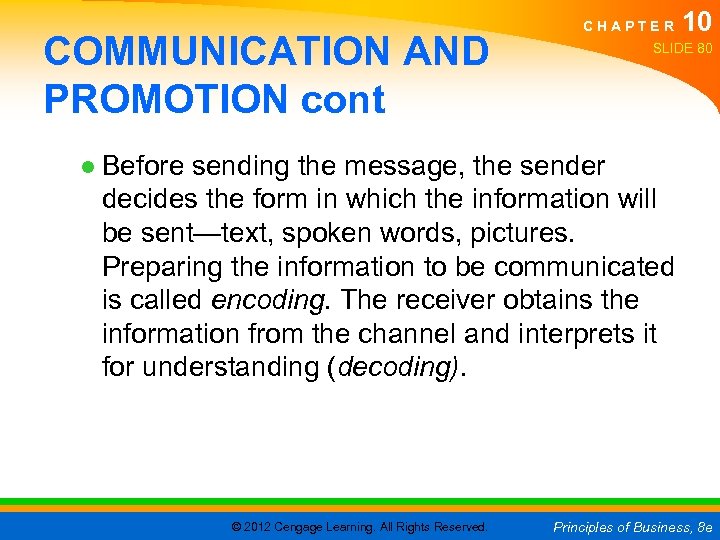 CHAPTER 10
SLIDE 80

COMMUNICATION AND PROMOTION cont

● Before sending the message, the sender decides the form in which the information will be sent—text, spoken words, pictures. Preparing the information to be communicated is called encoding. The receiver obtains the information from the channel and interprets it for understanding (decoding).

© 2012 Cengage Learning. All Rights Reserved.

Principles of Business, 8e